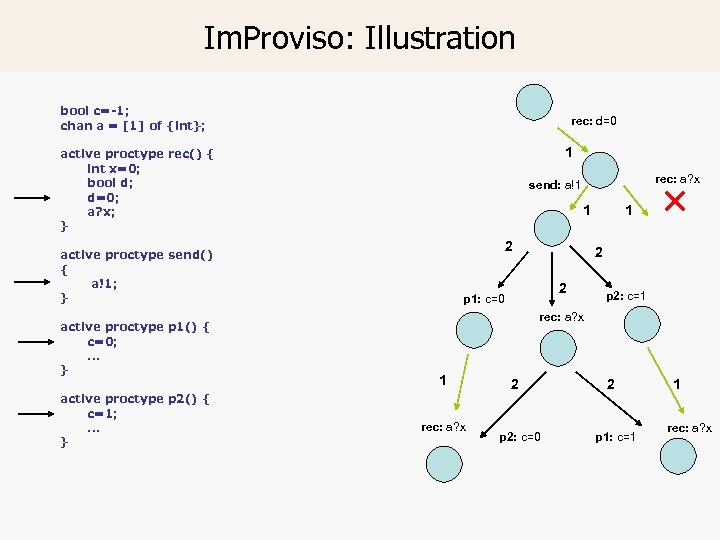 ImProviso: Illustration

bool c=-1;
chan a = [1] of {int};

active proctype rec() {
int x=0;
bool d;
d=0;
a?x;
}

active proctype send()
{
a!1;
}

active proctype p1() {
c=0;
...
}

active proctype p2() {
c=1;
...
}

rec: d=0
1
send: a!1
rec: a?x
1
1
2
2
2
p1: c=0
rec: a?x
p2: c=1
1
2
2
1
rec: a?x
p2: c=0
p1: c=1
rec: a?x